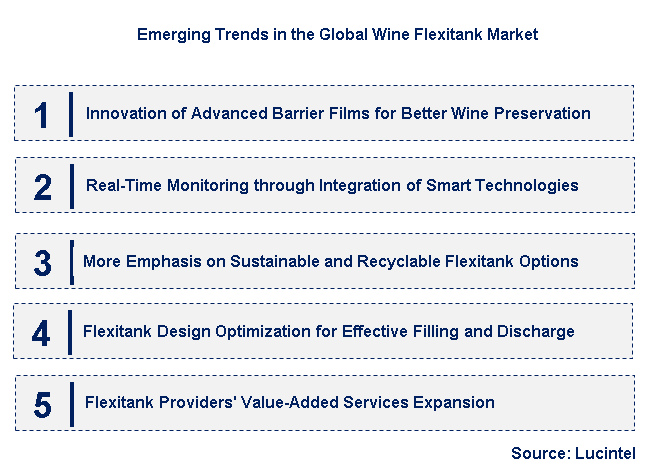 Emerging Trends in the Global Wine Flexitank Market

1 Innovation of Advanced Barrier Films for Better Wine Preservation

2 Real-Time Monitoring through Integration of Smart Technologies

3 More Emphasis on Sustainable and Recyclable Flexitank Options

4 Flexitank Design Optimization for Effective Filling and Discharge

5 Flexitank Providers' Value-Added Services Expansion

Source: Lucintel